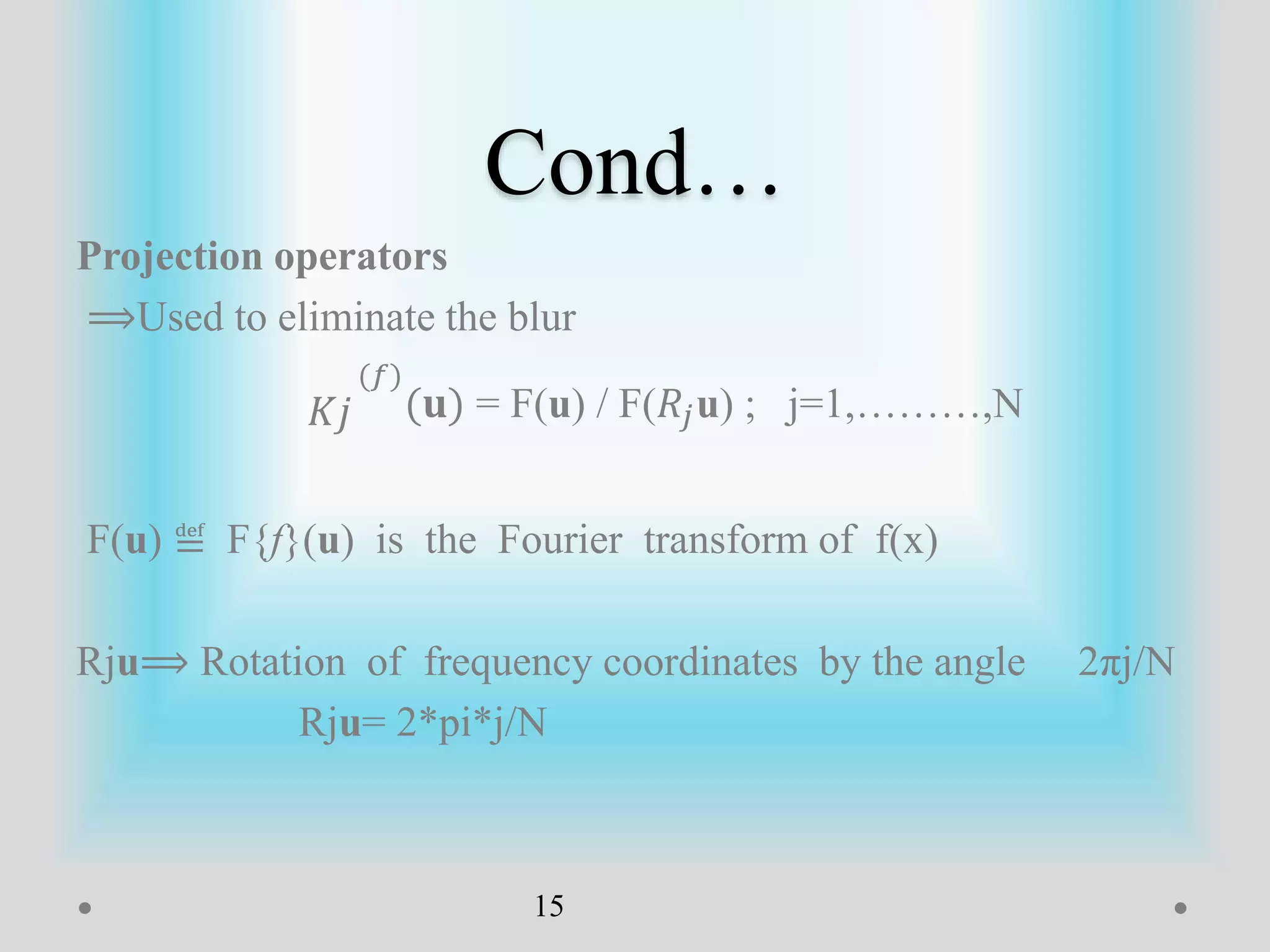 Cond…

Projection operators

$\Longrightarrow$Used to eliminate the blur

$Kj^{(f)}(\mathbf{u}) = F(\mathbf{u}) / F(R_j\mathbf{u})$ ;   j=1,………,N

$F(\mathbf{u}) \stackrel{\text{def}}{=} F\{f\}(\mathbf{u})$ is the Fourier transform of f(x)

Rj**u**$\Longrightarrow$ Rotation of frequency coordinates by the angle $2\pi j/N$

Rj**u**= 2*pi*j/N

15